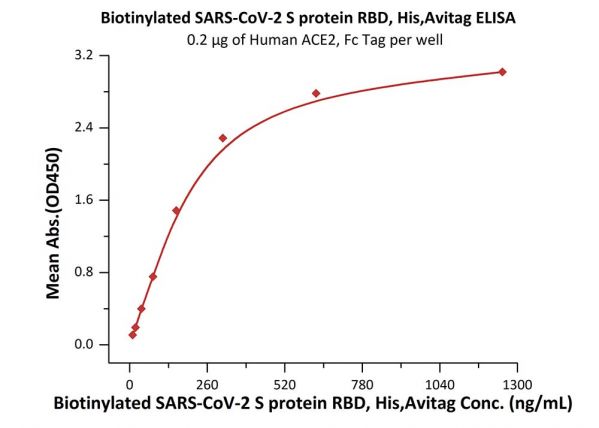 Biotinylated SARS-CoV-2 S protein RBD, His,Avitag ELISA
0.2 μg of Human ACE2, Fc Tag per well

Mean Abs.(OD450)

3.2
2.4
1.6
0.8
0.0

0
260
520
780
1040
1300

Biotinylated SARS-CoV-2 S protein RBD, His,Avitag Conc. (ng/mL)